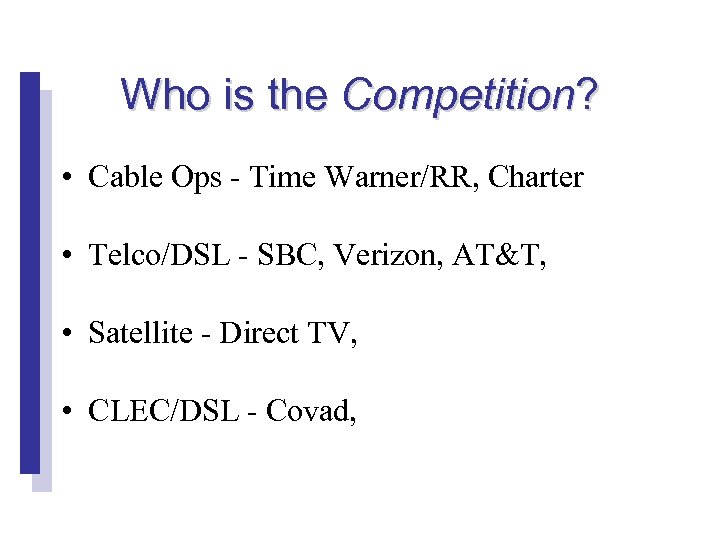 Who is the Competition?

• Cable Ops - Time Warner/RR, Charter

• Telco/DSL - SBC, Verizon, AT&T,

• Satellite - Direct TV,

• CLEC/DSL - Covad,